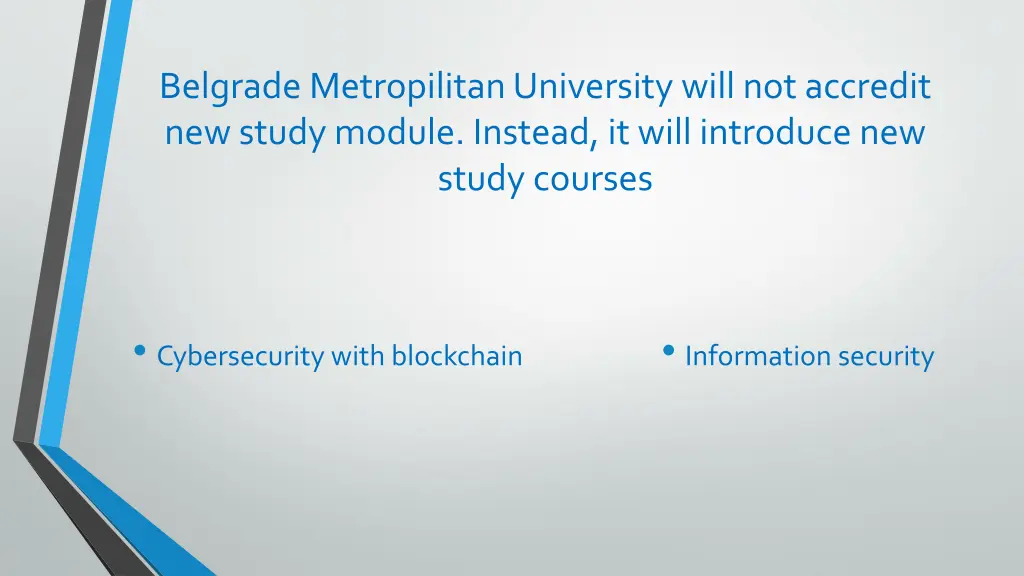 Belgrade Metropilitan University will not accredit new study module. Instead, it will introduce new study courses

• Cybersecurity with blockchain

• Information security